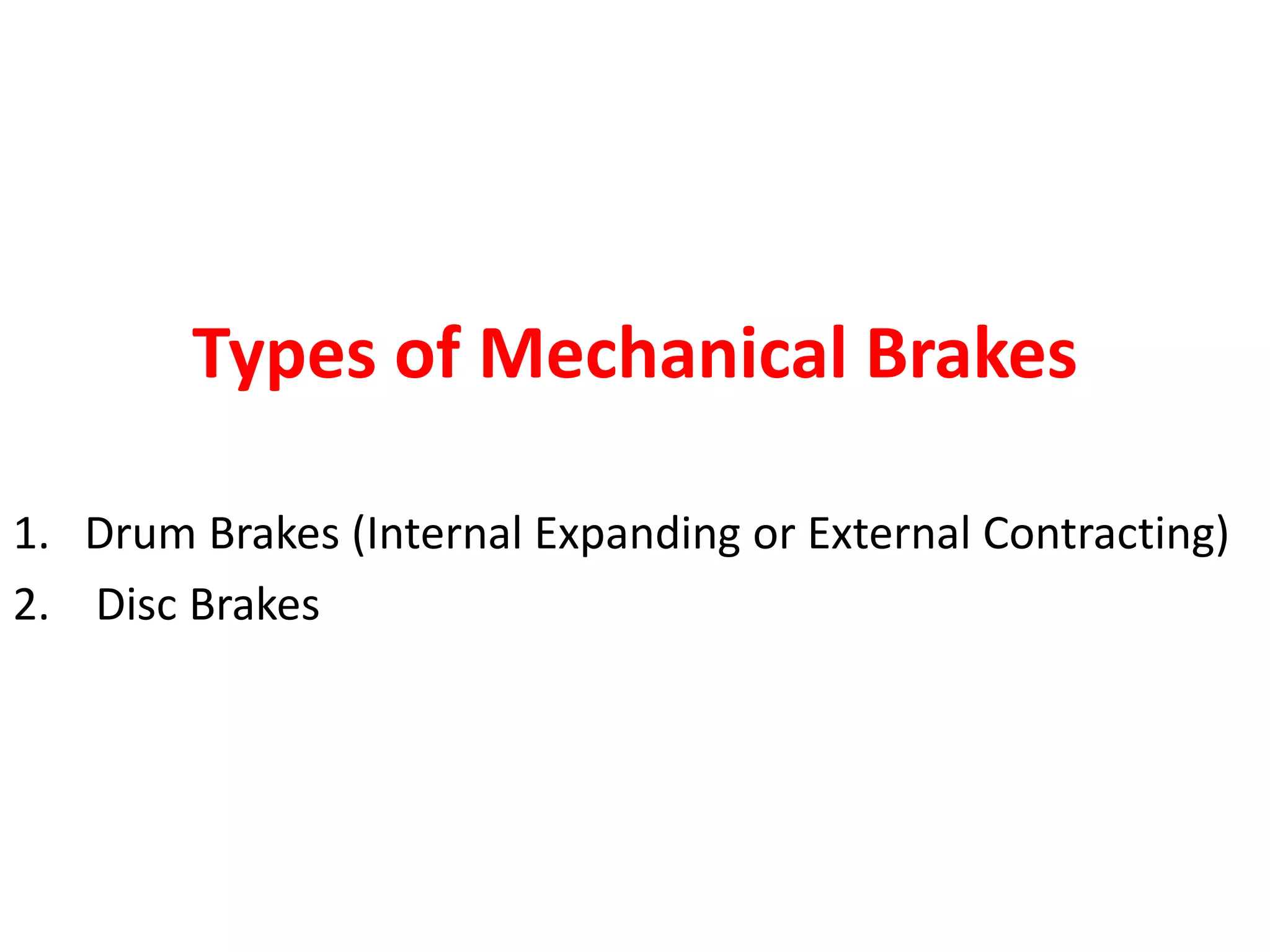 Types of Mechanical Brakes

1. Drum Brakes (Internal Expanding or External Contracting)
2. Disc Brakes